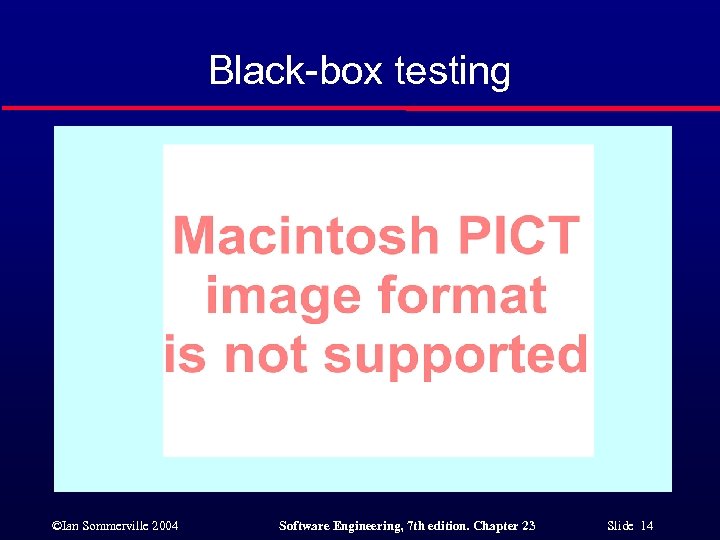 Black-box testing

Macintosh PICT image format is not supported

©Ian Sommerville 2004 Software Engineering, 7th edition. Chapter 23 Slide 14